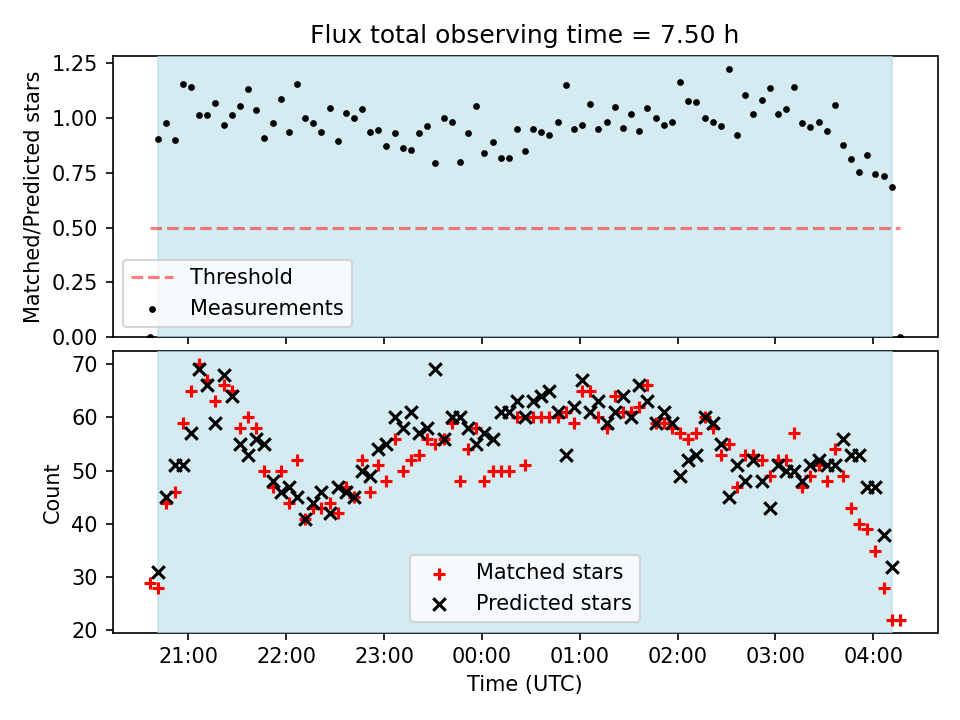 Flux total observing time = 7.50 h

Matched/Predicted stars

1.25
1.00
0.75
0.50
0.25
0.00

Threshold
Measurements

Count

70
60
50
40
30
20

Matched stars
Predicted stars

21:00 22:00 23:00 00:00 01:00 02:00 03:00 04:00

Time (UTC)